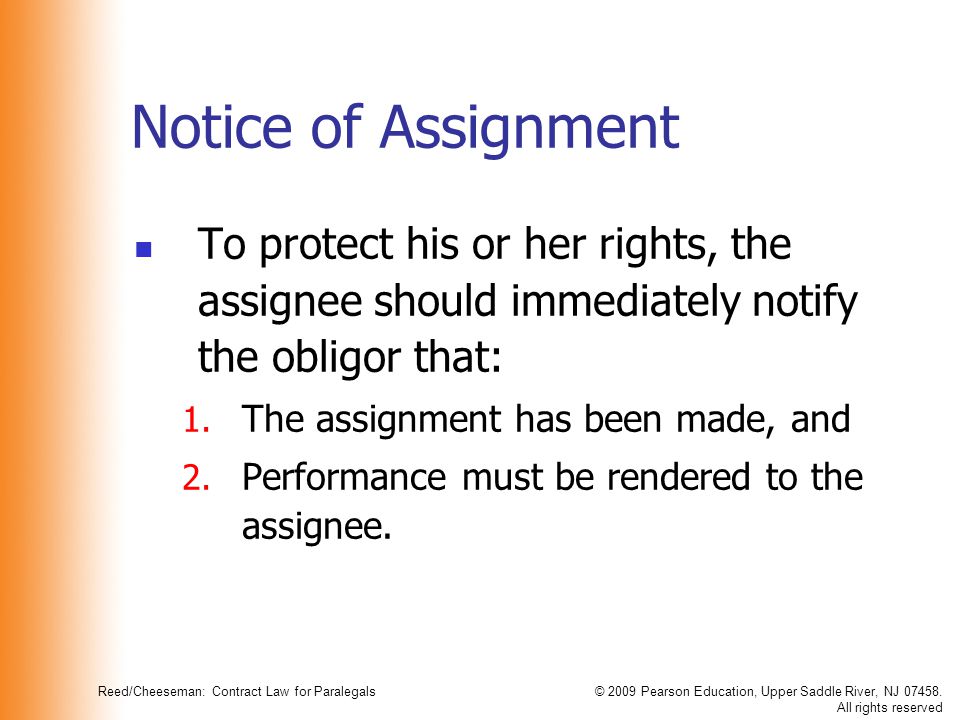 Notice of Assignment

To protect his or her rights, the assignee should immediately notify the obligor that:

1. The assignment has been made, and
2. Performance must be rendered to the assignee.

Reed/Cheeseman: Contract Law for Paralegals

© 2009 Pearson Education, Upper Saddle River, NJ 07458. All rights reserved